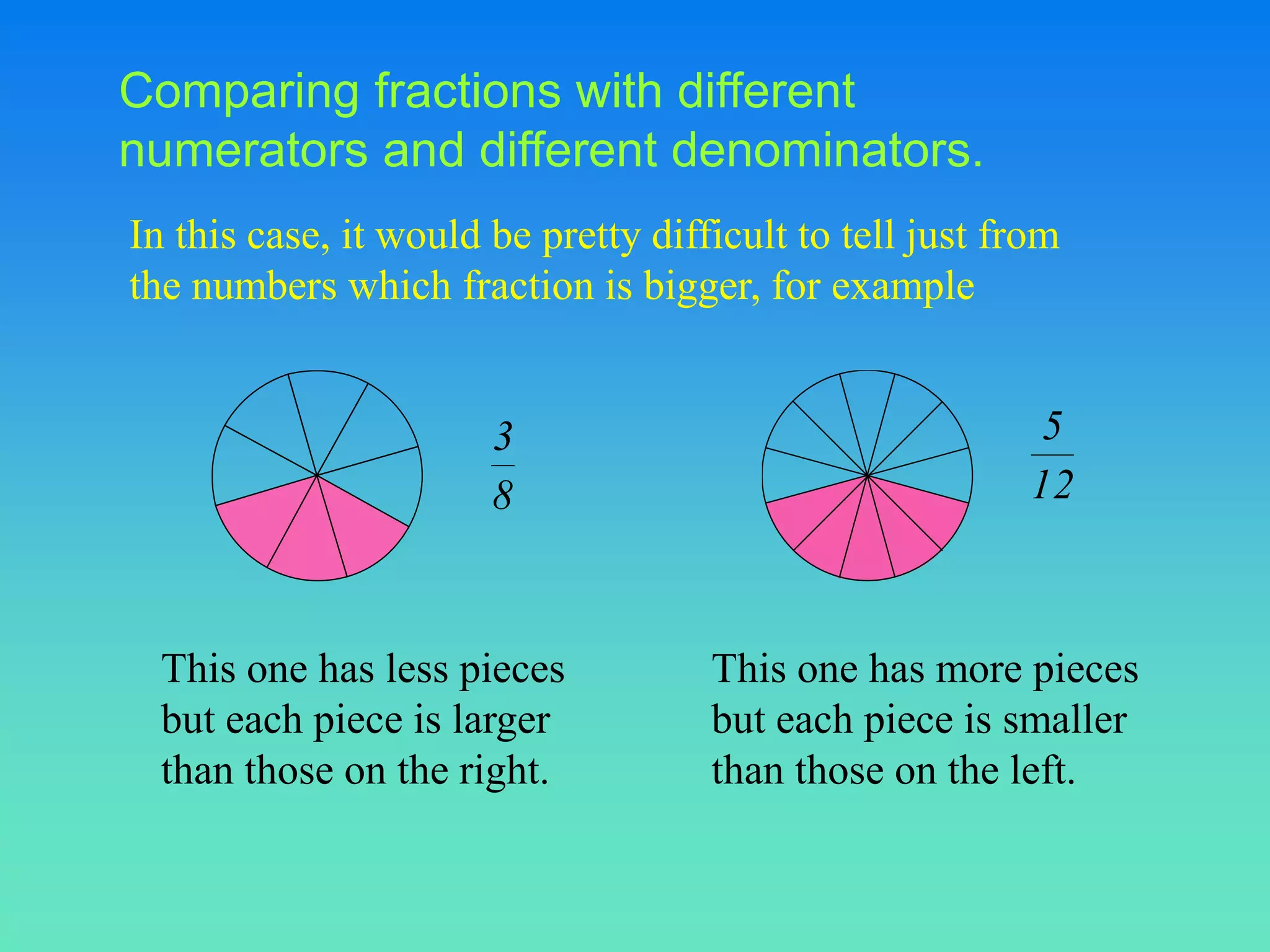 Comparing fractions with different numerators and different denominators.

In this case, it would be pretty difficult to tell just from the numbers which fraction is bigger, for example

$\frac{3}{8}$

$\frac{5}{12}$

This one has less pieces but each piece is larger than those on the right.

This one has more pieces but each piece is smaller than those on the left.